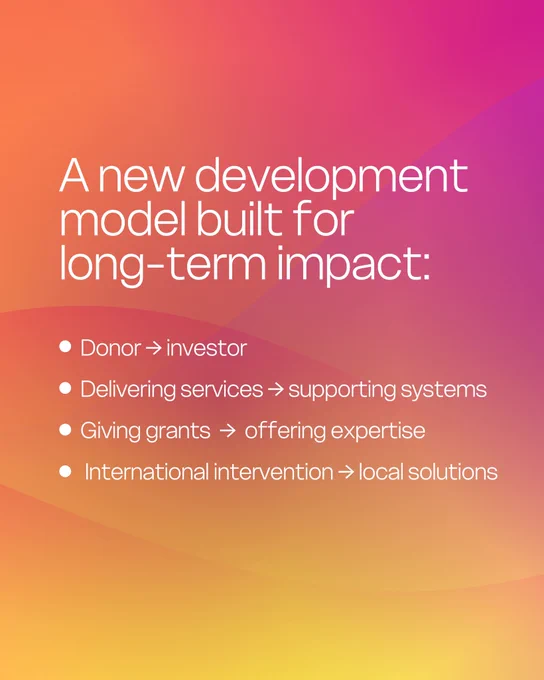 A new development model built for long-term impact:

- Donor → investor
- Delivering services → supporting systems
- Giving grants → offering expertise
- International intervention → local solutions